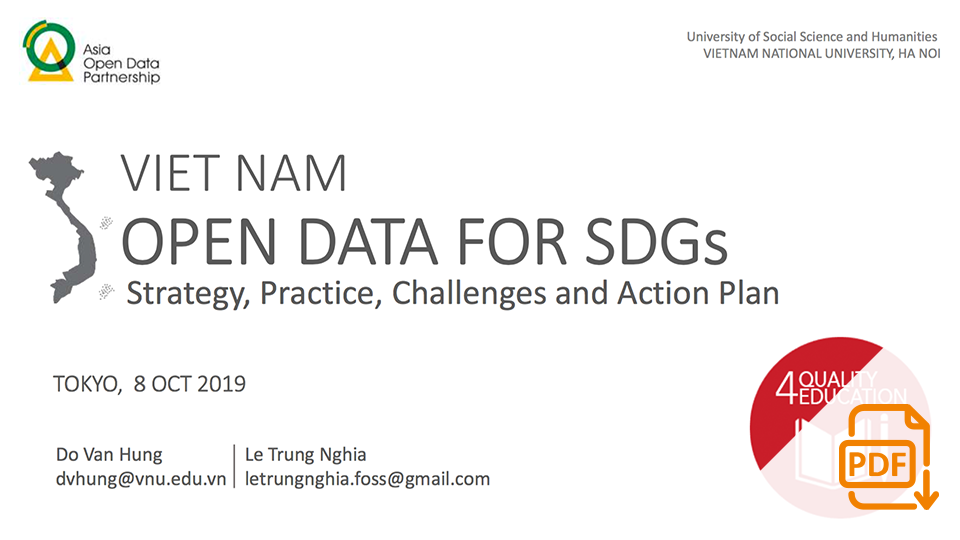 Asia Open Data Partnership

University of Social Science and Humanities
VIETNAM NATIONAL UNIVERSITY, HA NOI

VIET NAM
OPEN DATA FOR SDGs
Strategy, Practice, Challenges and Action Plan

TOKYO, 8 OCT 2019

Do Van Hung
dvhung@vnu.edu.vn

Le Trung Nghia
letrungnghia.foss@gmail.com

4 QUALITY EDUCATION

PDF